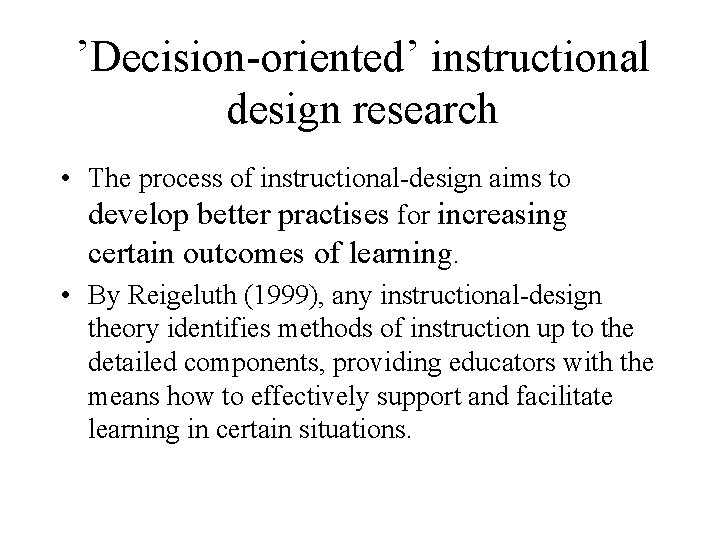 ’Decision-oriented’ instructional design research

• The process of instructional-design aims to develop better practises for increasing certain outcomes of learning.
• By Reigeluth (1999), any instructional-design theory identifies methods of instruction up to the detailed components, providing educators with the means how to effectively support and facilitate learning in certain situations.